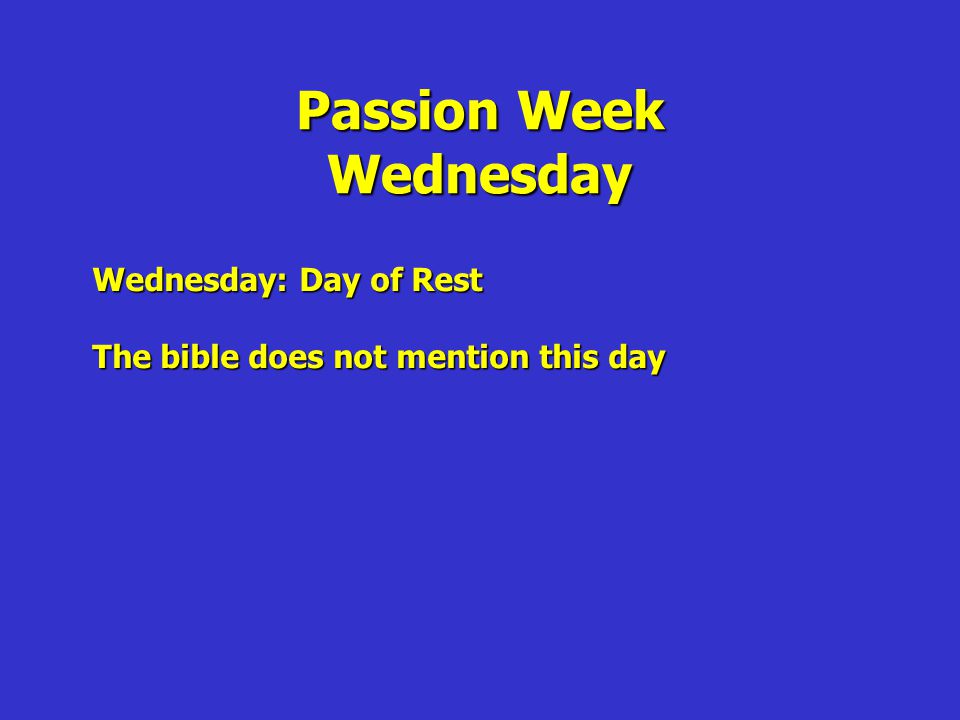 Passion Week
Wednesday

Wednesday: Day of Rest

The bible does not mention this day